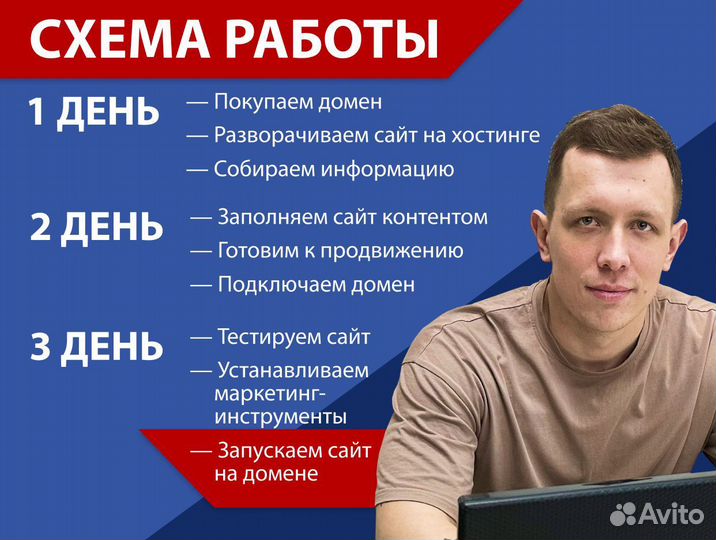 СХЕМА РАБОТЫ

1 ДЕНЬ
— Покупаем домен
— Разворачиваем сайт на хостинге
— Собираем информацию

2 ДЕНЬ
— Заполняем сайт контентом
— Готовим к продвижению
— Подключаем домен

3 ДЕНЬ
— Тестируем сайт
— Устанавливаем маркетинг-инструменты
— Запускаем сайт на домене

Avito